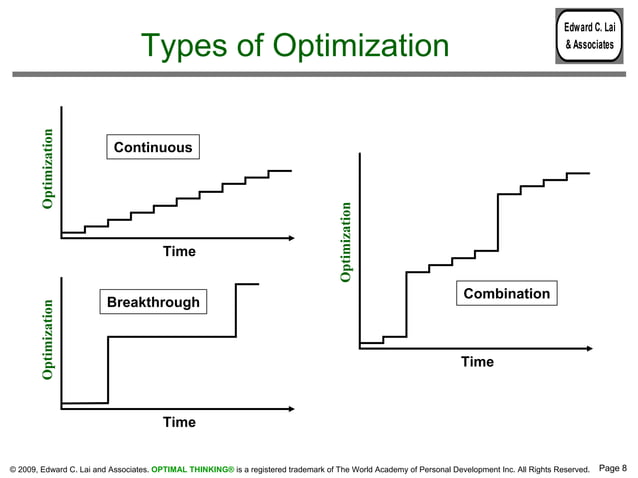 Types of Optimization

Edward C. Lai
& Associates

Optimization

Continuous

Time

Optimization

Breakthrough

Time

Optimization

Combination

Time

© 2009, Edward C. Lai and Associates. OPTIMAL THINKING® is a registered trademark of The World Academy of Personal Development Inc. All Rights Reserved. Page 8